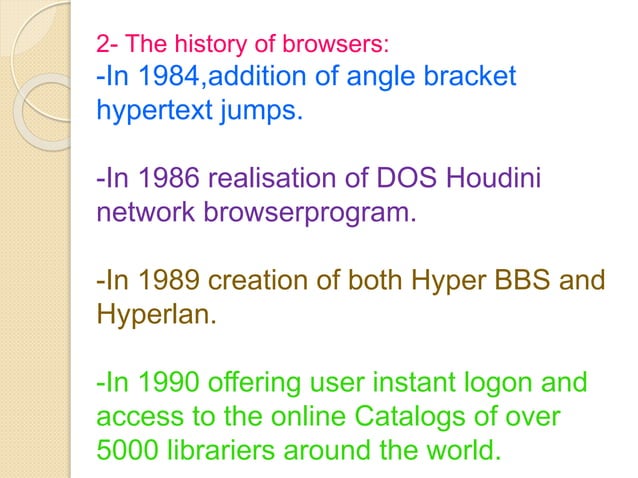 2- The history of browsers:
-In 1984,addition of angle bracket hypertext jumps.

-In 1986 realisation of DOS Houdini network browserprogram.

-In 1989 creation of both Hyper BBS and Hyperlan.

-In 1990 offering user instant logon and access to the online Catalogs of over 5000 librariers around the world.